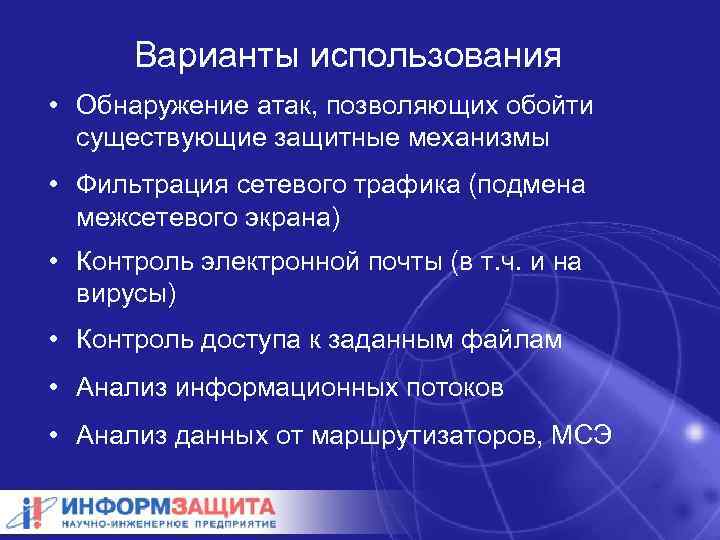 Варианты использования

• Обнаружение атак, позволяющих обойти существующие защитные механизмы

• Фильтрация сетевого трафика (подмена межсетевого экрана)

• Контроль электронной почты (в т.ч. и на вирусы)

• Контроль доступа к заданным файлам

• Анализ информационных потоков

• Анализ данных от маршрутизаторов, МСЭ

ИНФОРМЗАЩИТА
НАУЧНО-ИНЖЕНЕРНОЕ ПРЕДПРИЯТИЕ